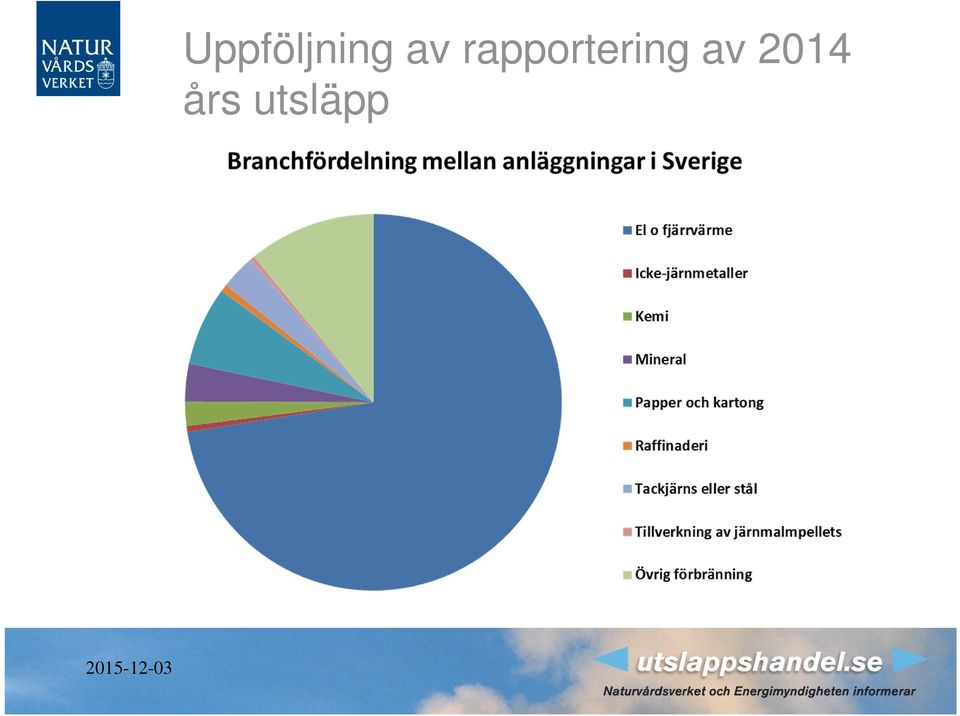 NATUR VÅRDS VERKET

Uppföljning av rapportering av 2014 års utsläpp

Branchfördelning mellan anläggningar i Sverige

El o fjärrvärme
Icke-järnmetaller
Kemi
Mineral
Papper och kartong
Raffinaderi
Tackjärns eller stål
Tillverkning av järnmalmpellets
Övrig förbränning

2015-12-03

utslappshandel.se
Naturvårdsverket och Energimyndigheten informerar